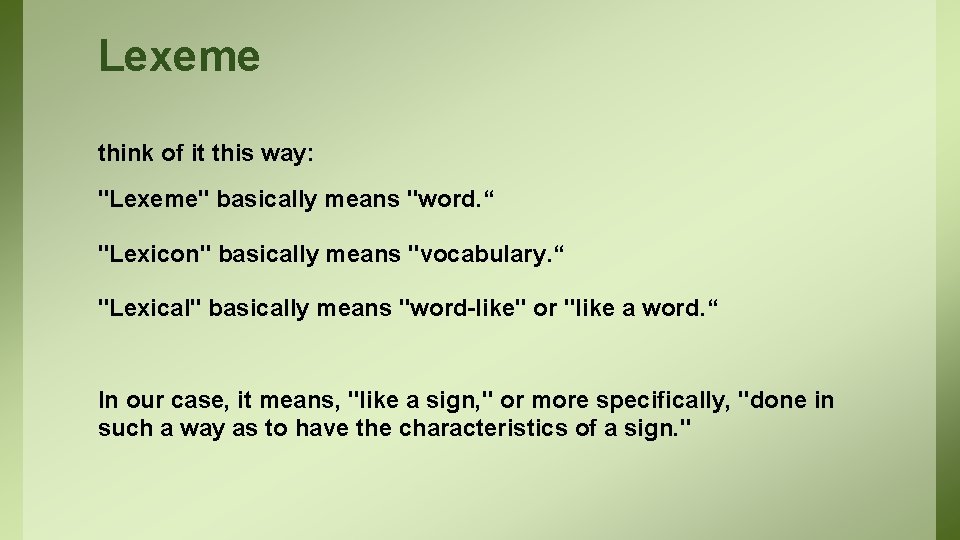 Lexeme

think of it this way:

"Lexeme" basically means "word.“

"Lexicon" basically means "vocabulary.“

"Lexical" basically means "word-like" or "like a word.“

In our case, it means, "like a sign," or more specifically, "done in such a way as to have the characteristics of a sign."